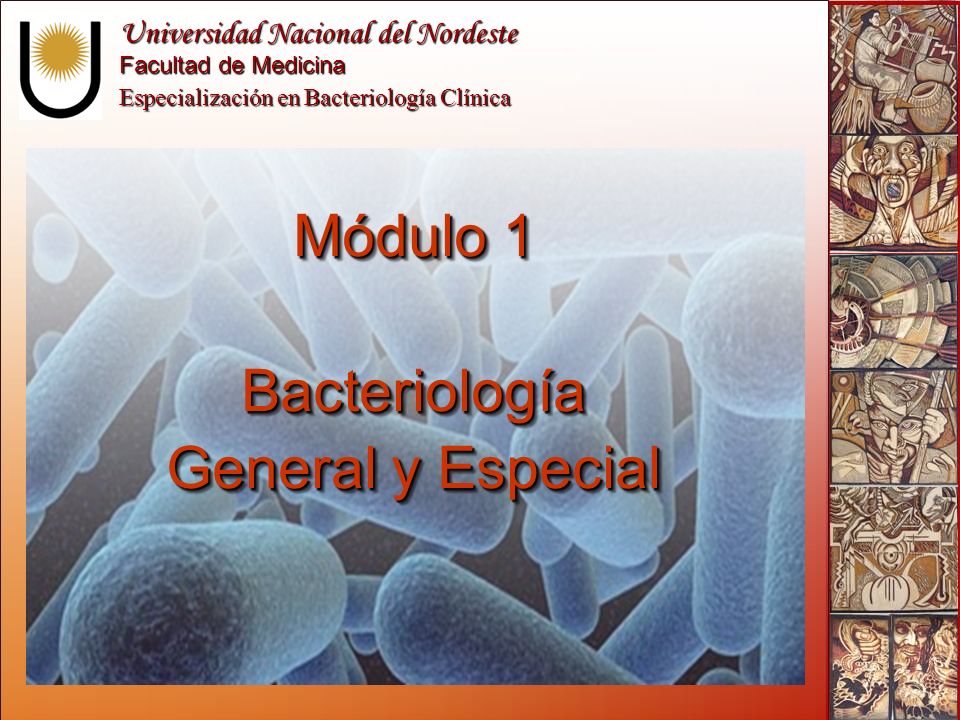 Universidad Nacional del Nordeste
Facultad de Medicina
Especialización en Bacteriología Clínica

Módulo 1

Bacteriología
General y Especial